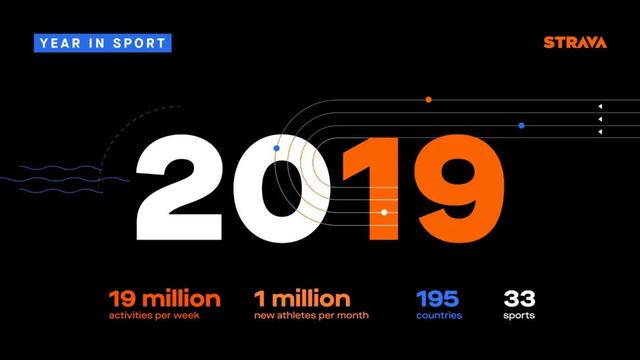 YEAR IN SPORT

STRAVA

2019

19 million
activities per week

1 million
new athletes per month

195
countries

33
sports